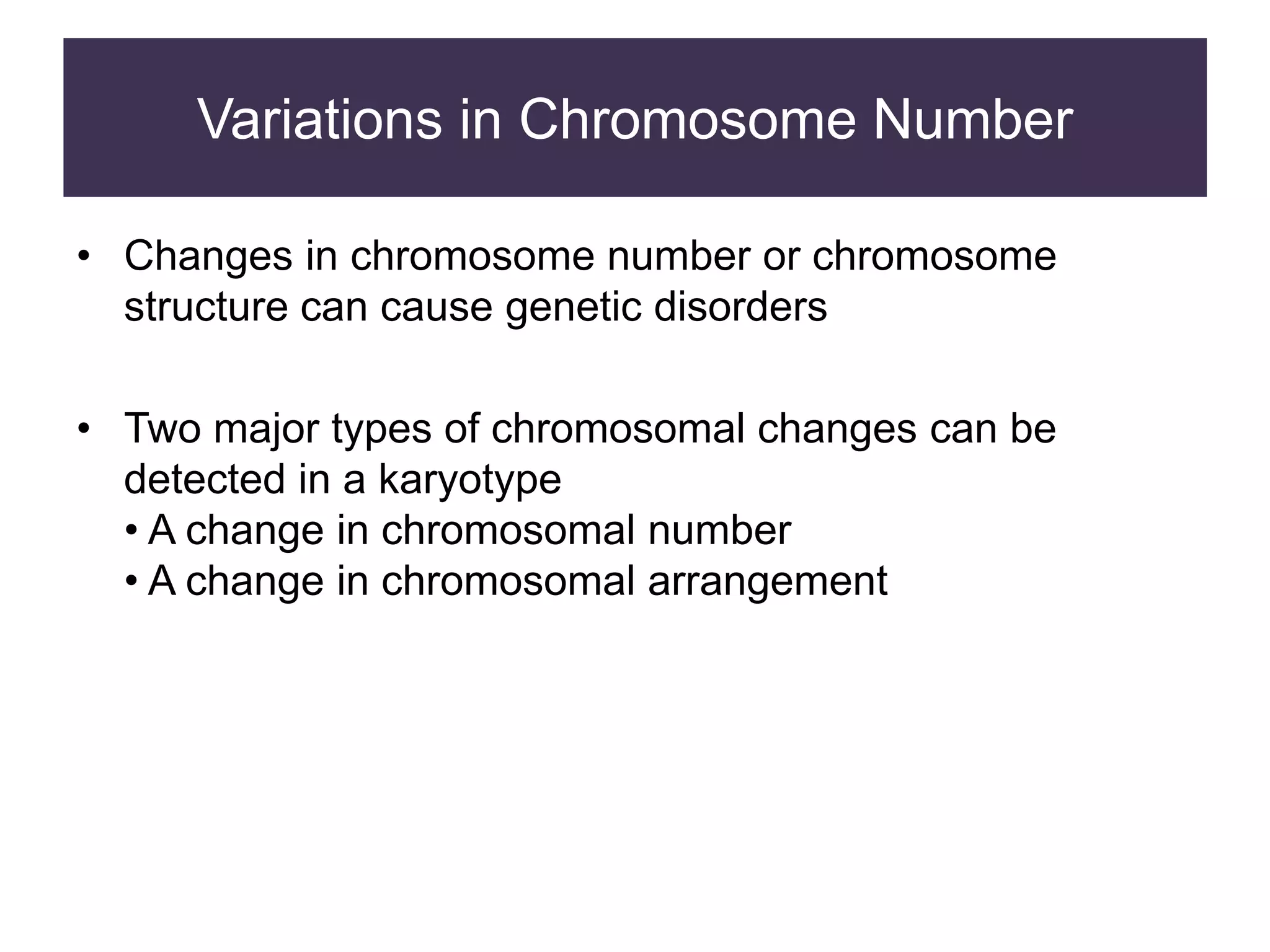 Variations in Chromosome Number

• Changes in chromosome number or chromosome structure can cause genetic disorders

• Two major types of chromosomal changes can be detected in a karyotype
  • A change in chromosomal number
  • A change in chromosomal arrangement